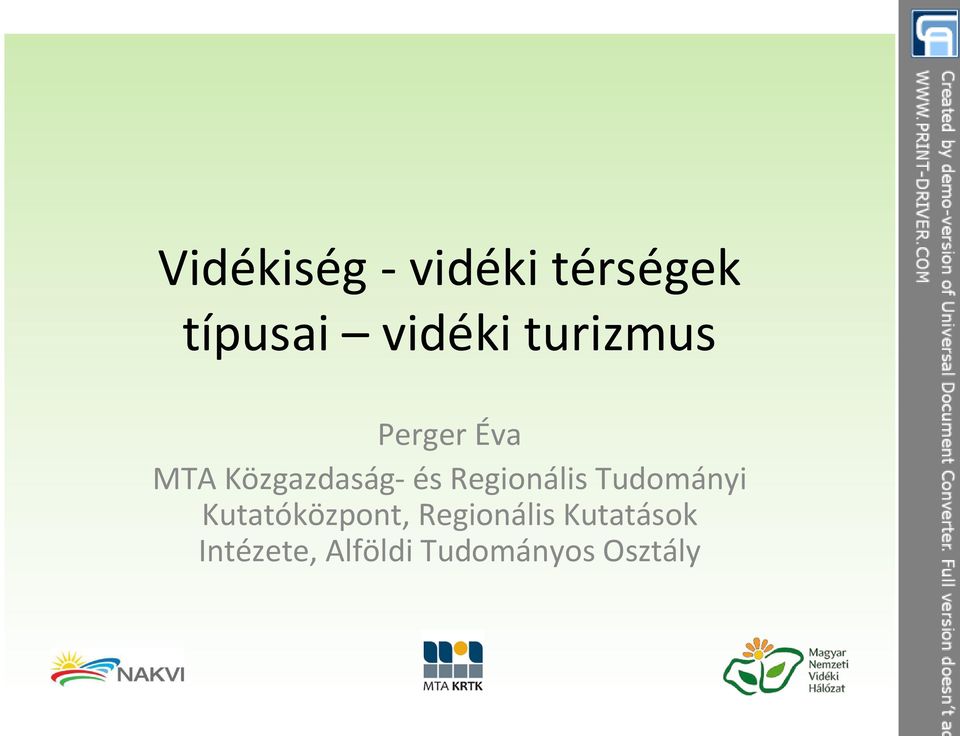 Vidékiség - vidéki térségek típusai – vidéki turizmus

Perger Éva

MTA Közgazdaság- és Regionális Tudományi Kutatóközpont, Regionális Kutatások Intézete, Alföldi Tudományos Osztály

NAKVI

MTA KRTK

Magyar Nemzeti Vidéki Hálózat

Created by demo-version of Universal Document Converter. Full version doesn't ad
WWW.PRINT-DRIVER.COM